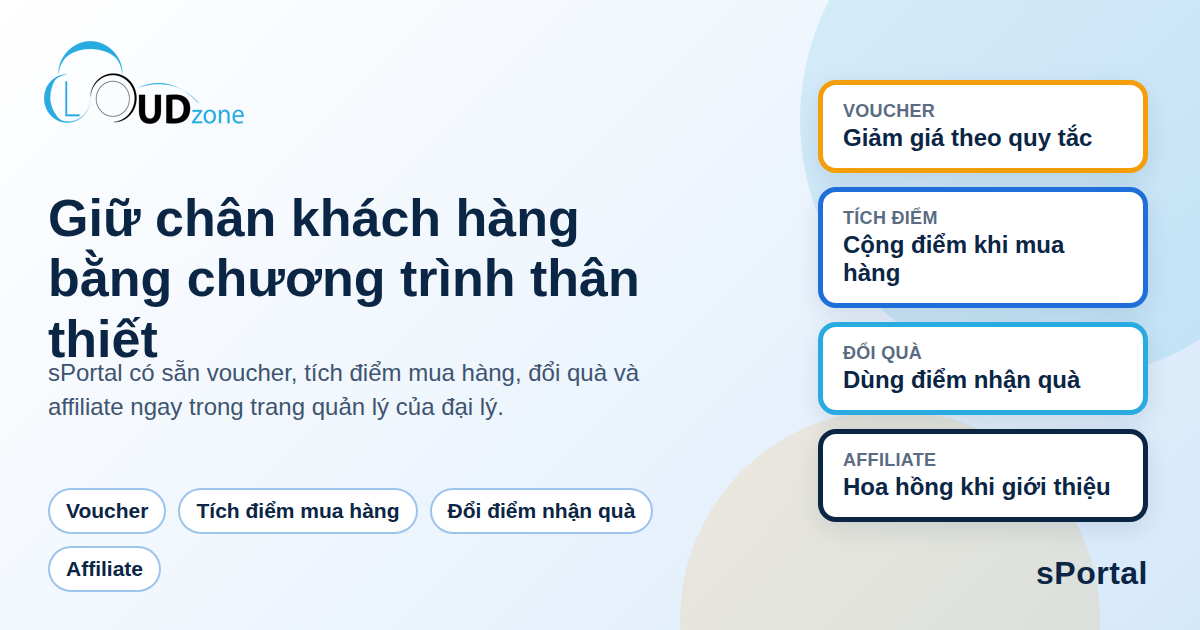 CLOUDzone

Giữ chân khách hàng bằng chương trình thân thiết

sPortal có sẵn voucher, tích điểm mua hàng, đổi quà và affiliate ngay trong trang quản lý của đại lý.

Voucher
Tích điểm mua hàng
Đổi điểm nhận quà
Affiliate

VOUCHER
Giảm giá theo quy tắc

TÍCH ĐIỂM
Cộng điểm khi mua hàng

ĐỔI QUÀ
Dùng điểm nhận quà

AFFILIATE
Hoa hồng khi giới thiệu

sPortal